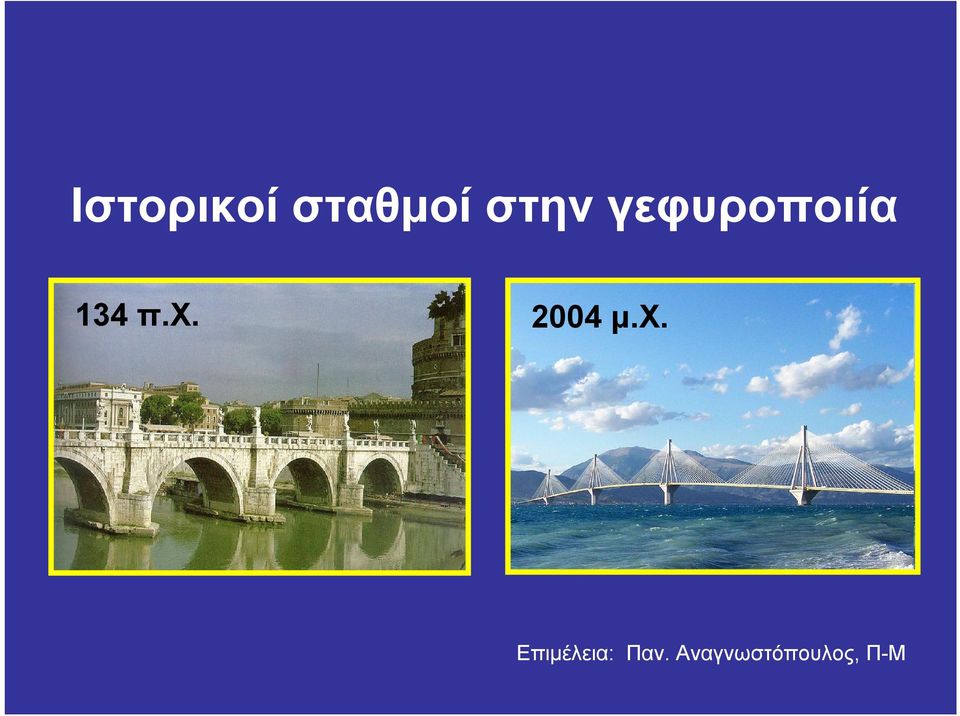 Ιστορικοί σταθμοί στην γεφυροποιία

134 π.Χ.

2004 μ.Χ.

Επιμέλεια: Παν. Αναγνωστόπουλος, Π-Μ